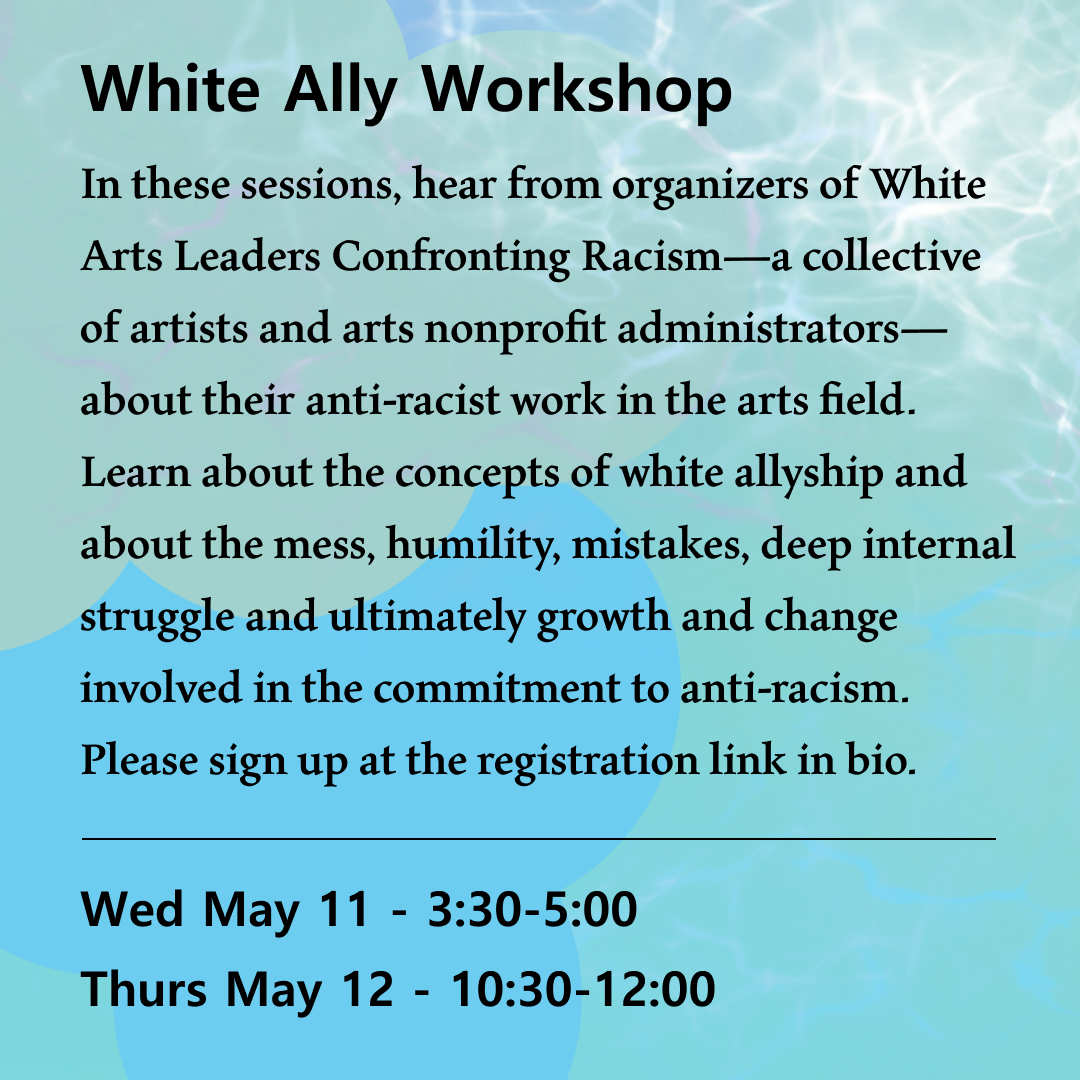 White Ally Workshop

In these sessions, hear from organizers of White Arts Leaders Confronting Racism—a collective of artists and arts nonprofit administrators—about their anti-racist work in the arts field. Learn about the concepts of white allyship and about the mess, humility, mistakes, deep internal struggle and ultimately growth and change involved in the commitment to anti-racism. Please sign up at the registration link in bio.

Wed May 11 - 3:30-5:00
Thurs May 12 - 10:30-12:00